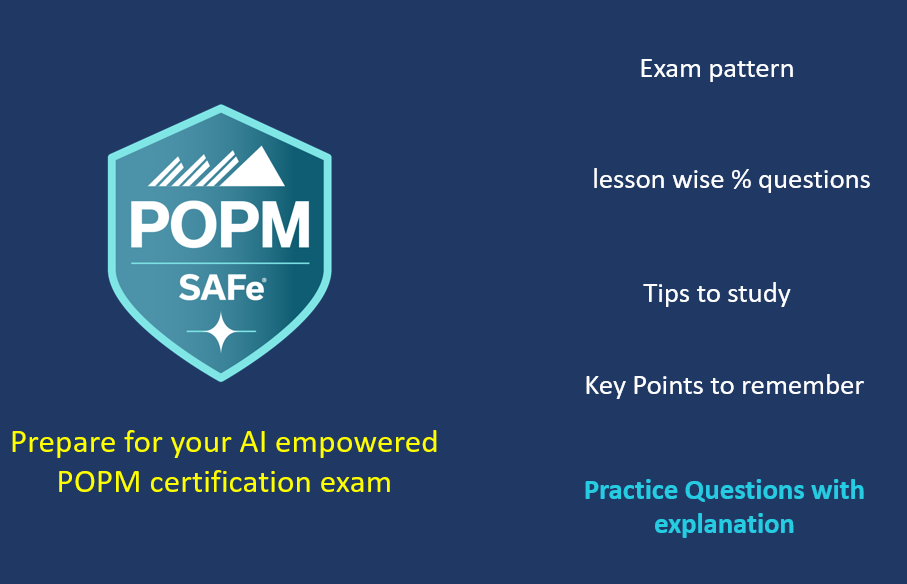 POPM

SAFe®

Prepare for your AI empowered POPM certification exam

Exam pattern

lesson wise % questions

Tips to study

Key Points to remember

Practice Questions with explanation